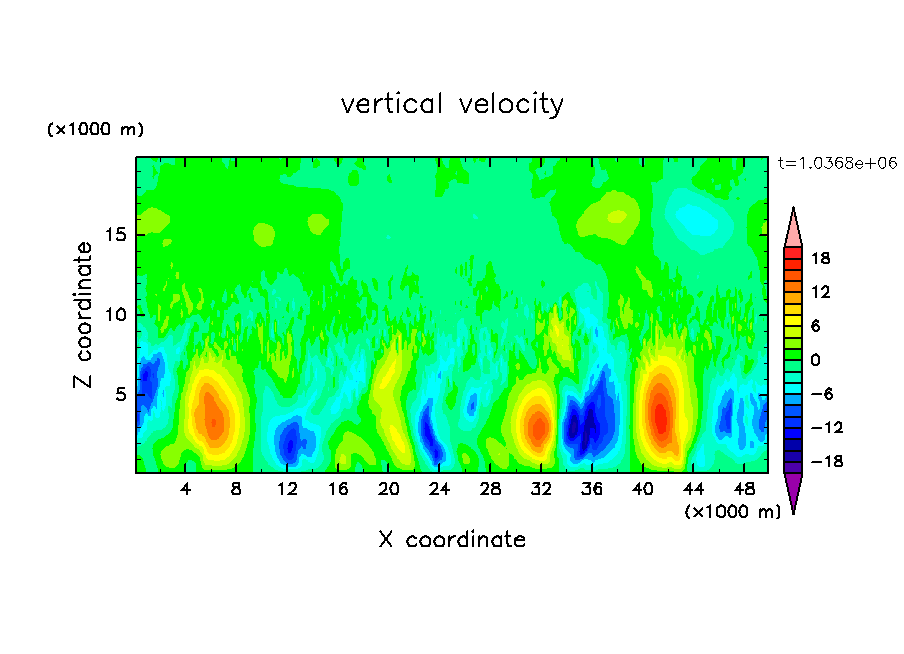 vertical velocity

(×1000 m)

t=1.0368e+06

Z coordinate

15
10
5

4 8 12 16 20 24 28 32 36 40 44 48

(×1000 m)

X coordinate

18
12
6
0
−6
−12
−18